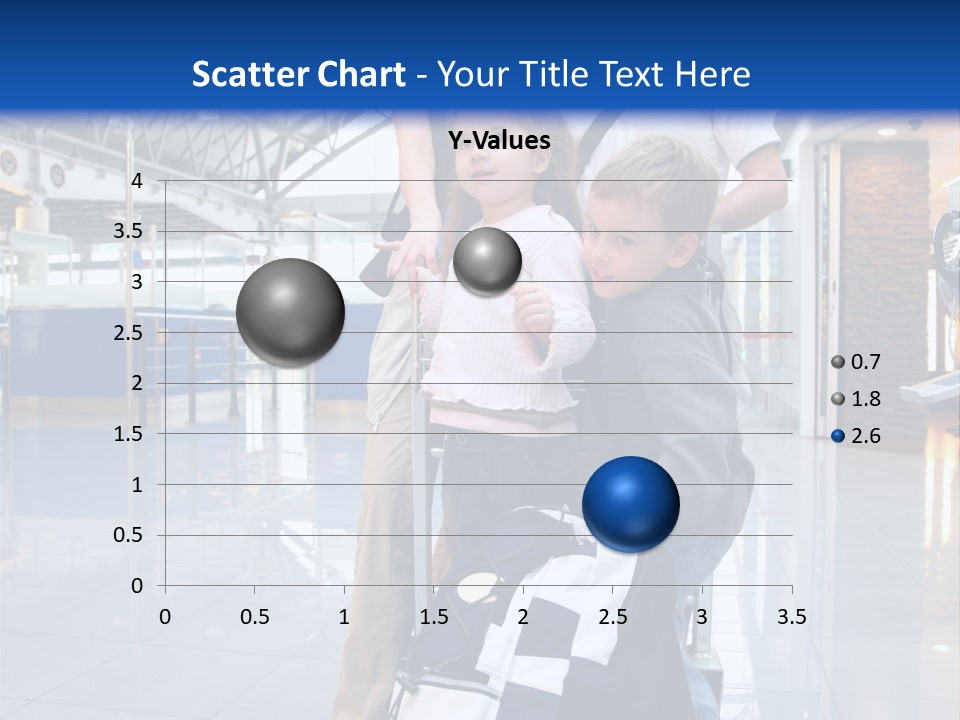 Scatter Chart - Your Title Text Here

Y-Values

4
3.5
3
2.5
2
1.5
1
0.5
0

0 0.5 1 1.5 2 2.5 3 3.5

0.7
1.8
2.6